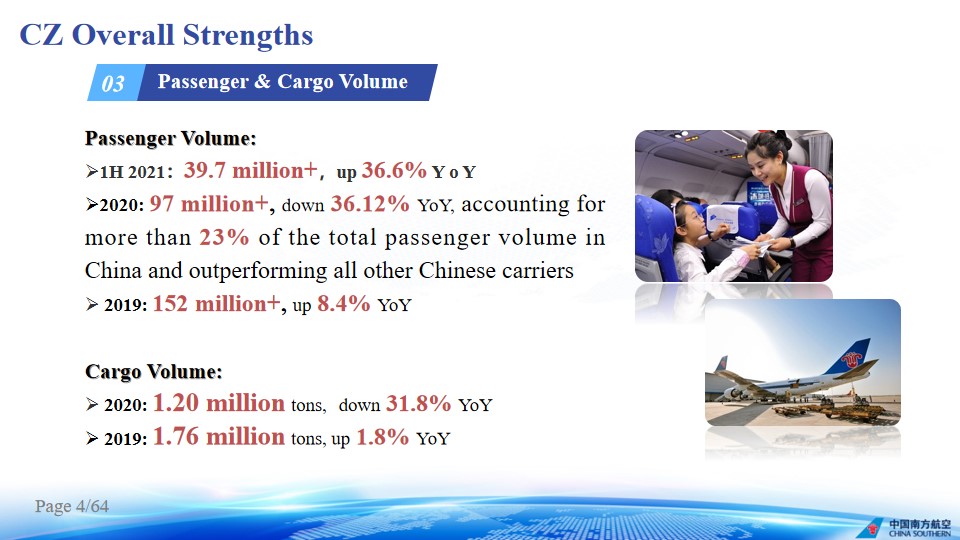 CZ Overall Strengths

03 Passenger & Cargo Volume

Passenger Volume:

➢1H 2021： 39.7 million+， up 36.6% Y o Y

➢2020: 97 million+, down 36.12% YoY, accounting for more than 23% of the total passenger volume in China and outperforming all other Chinese carriers

➢ 2019: 152 million+, up 8.4% YoY

Cargo Volume:

➢ 2020: 1.20 million tons, down 31.8% YoY

➢ 2019: 1.76 million tons, up 1.8% YoY

Page 4/64

中国南方航空 CHINA SOUTHERN